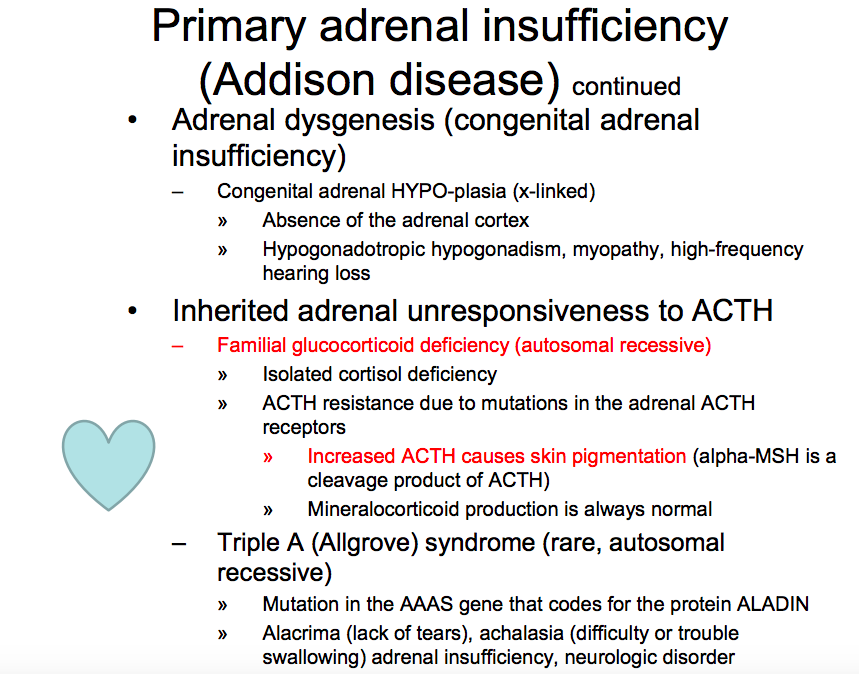 Primary adrenal insufficiency (Addison disease) continued

• Adrenal dysgenesis (congenital adrenal insufficiency)
– Congenital adrenal HYPO-plasia (x-linked)
» Absence of the adrenal cortex
» Hypogonadotropic hypogonadism, myopathy, high-frequency hearing loss

• Inherited adrenal unresponsiveness to ACTH
– Familial glucocorticoid deficiency (autosomal recessive)
» Isolated cortisol deficiency
» ACTH resistance due to mutations in the adrenal ACTH receptors
» Increased ACTH causes skin pigmentation (alpha-MSH is a cleavage product of ACTH)
» Mineralocorticoid production is always normal
– Triple A (Allgrove) syndrome (rare, autosomal recessive)
» Mutation in the AAAS gene that codes for the protein ALADIN
» Alacrima (lack of tears), achalasia (difficulty or trouble swallowing) adrenal insufficiency, neurologic disorder